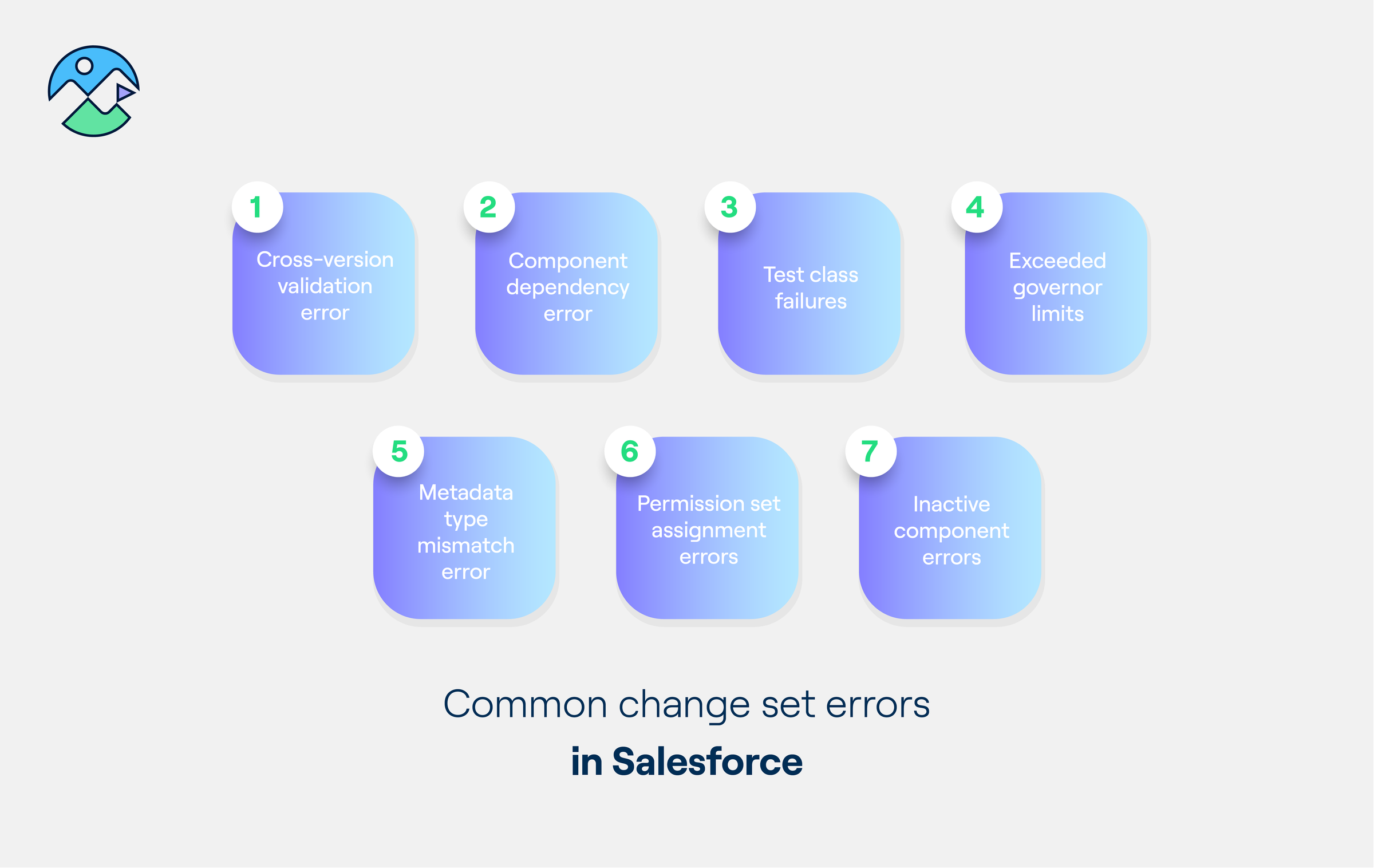 1
Cross-version validation error

2
Component dependency error

3
Test class failures

4
Exceeded governor limits

5
Metadata type mismatch error

6
Permission set assignment errors

7
Inactive component errors

Common change set errors
in Salesforce